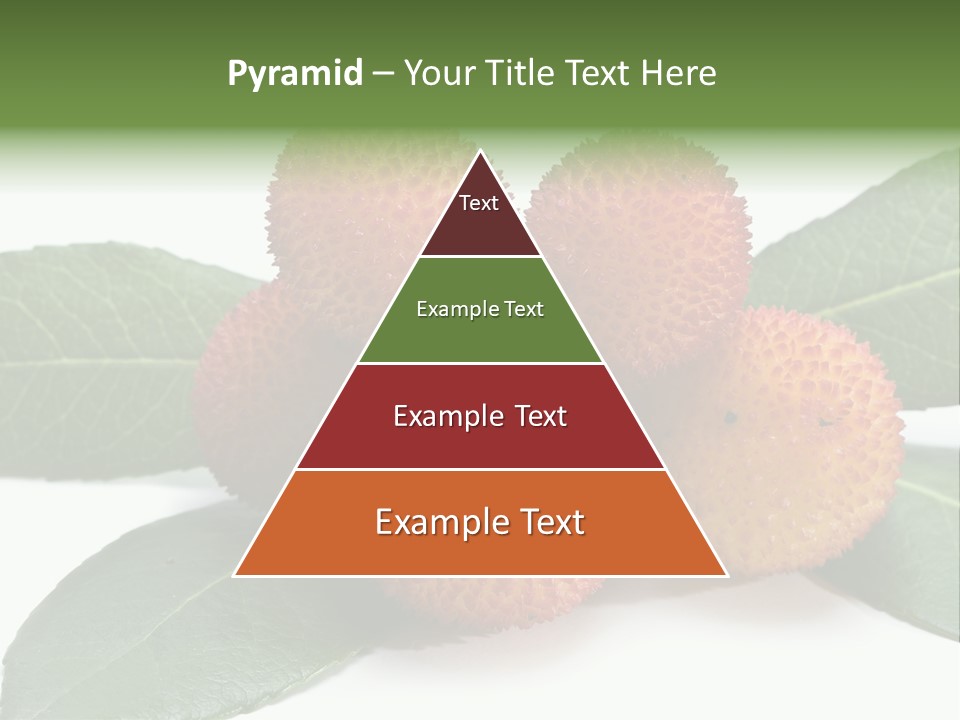 Pyramid – Your Title Text Here

Text

Example Text

Example Text

Example Text